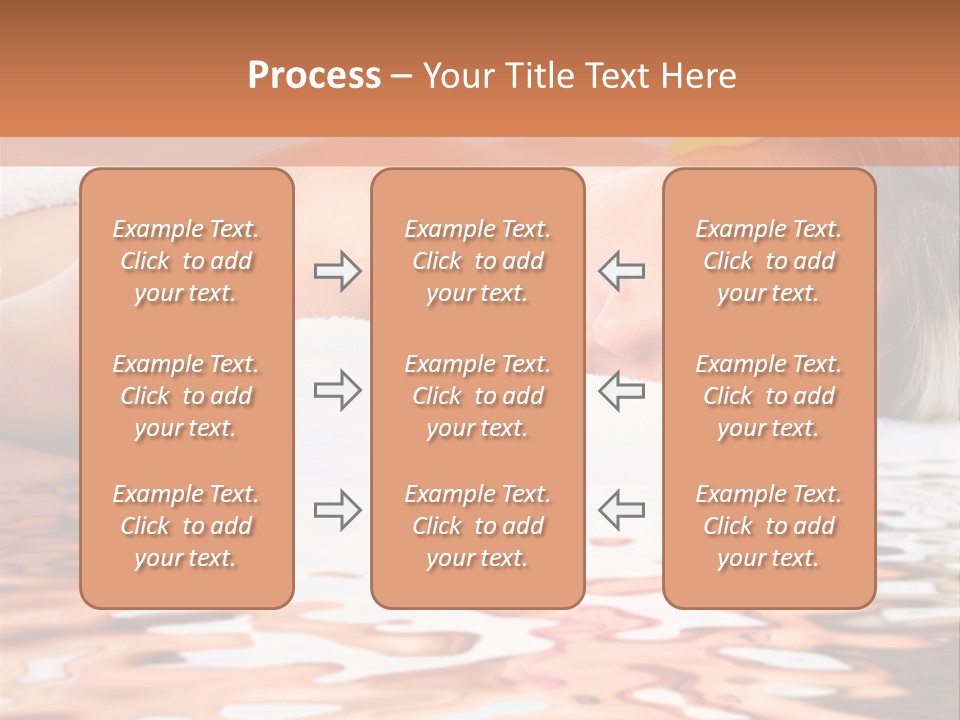 Process – Your Title Text Here

Example Text. Click to add your text.

Example Text. Click to add your text.

Example Text. Click to add your text.

Example Text. Click to add your text.

Example Text. Click to add your text.

Example Text. Click to add your text.

Example Text. Click to add your text.

Example Text. Click to add your text.

Example Text. Click to add your text.